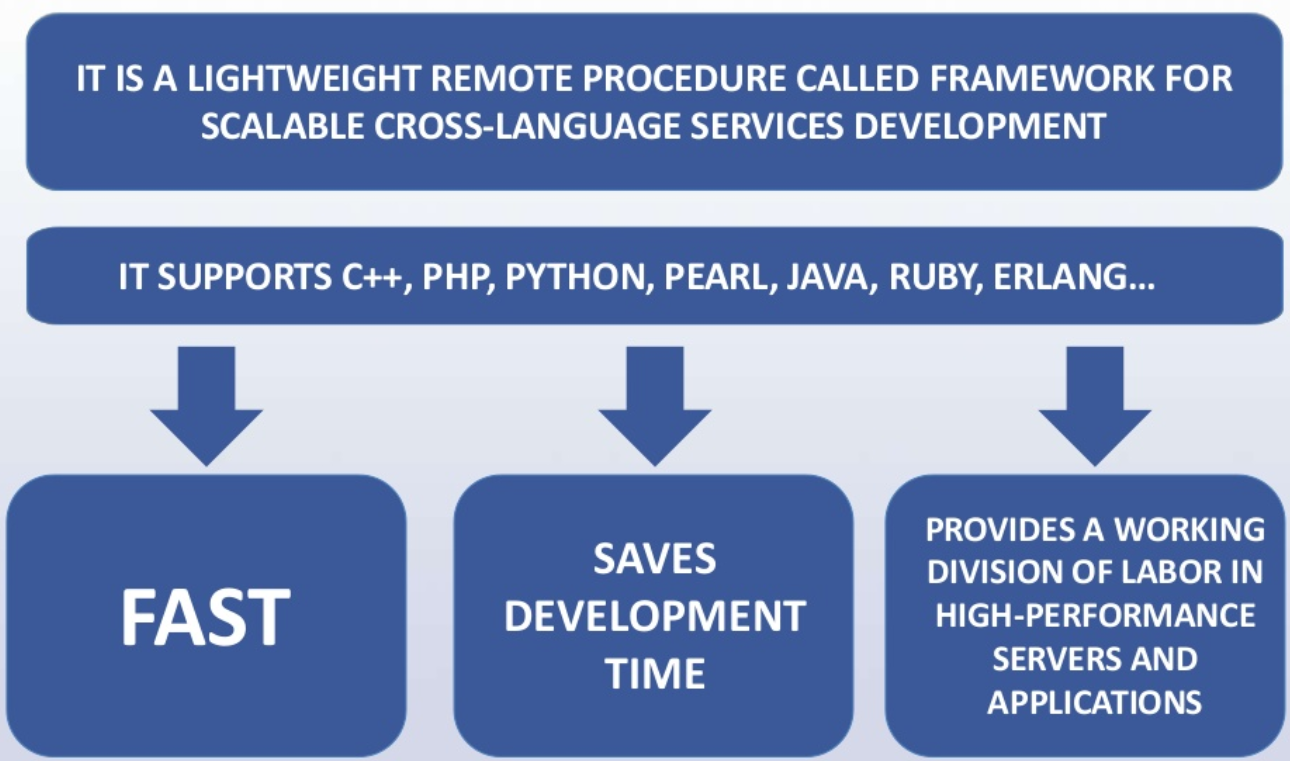 IT IS A LIGHTWEIGHT REMOTE PROCEDURE CALLED FRAMEWORK FOR SCALABLE CROSS-LANGUAGE SERVICES DEVELOPMENT

IT SUPPORTS C++, PHP, PYTHON, PEARL, JAVA, RUBY, ERLANG…

FAST

SAVES DEVELOPMENT TIME

PROVIDES A WORKING DIVISION OF LABOR IN HIGH-PERFORMANCE SERVERS AND APPLICATIONS